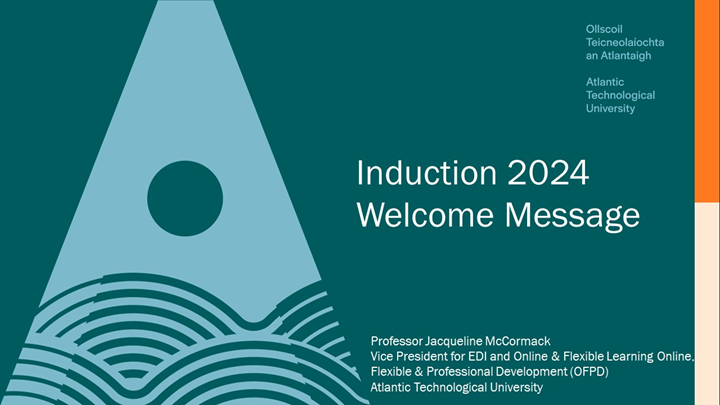 Ollscoil Teicneolaíochta an Atlantaigh

Atlantic Technological University

Induction 2024 Welcome Message

Professor Jacqueline McCormack
Vice President for EDI and Online & Flexible Learning Online, Flexible & Professional Development (OFPD)
Atlantic Technological University